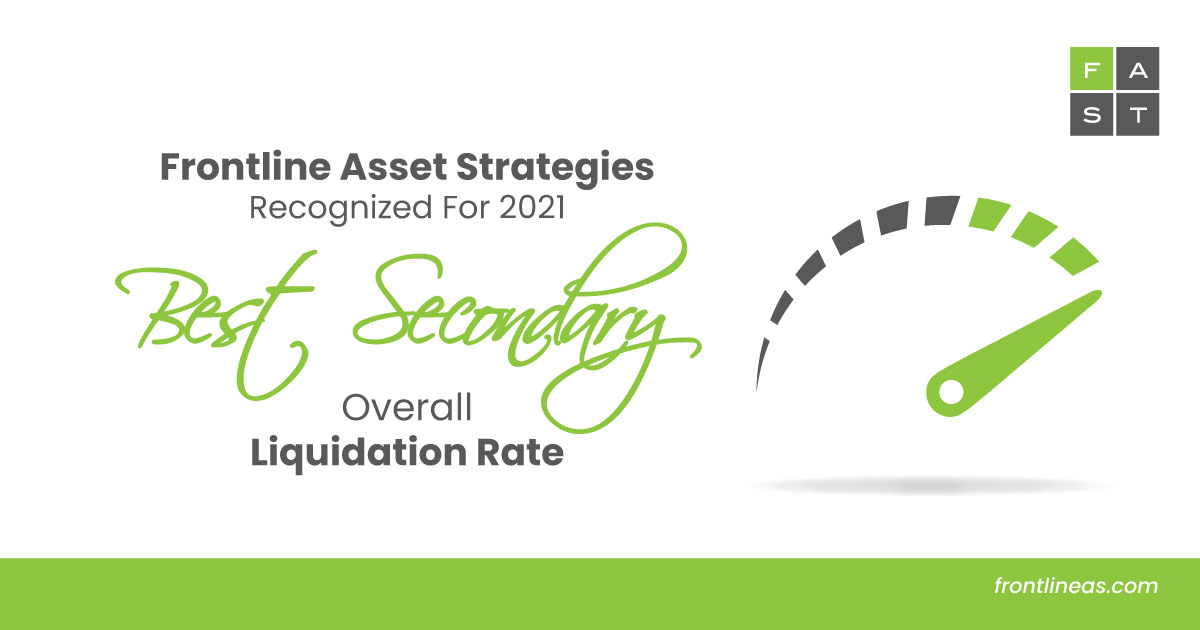 F A
S T

Frontline Asset Strategies
Recognized For 2021
Best Secondary
Overall
Liquidation Rate

frontlineas.com